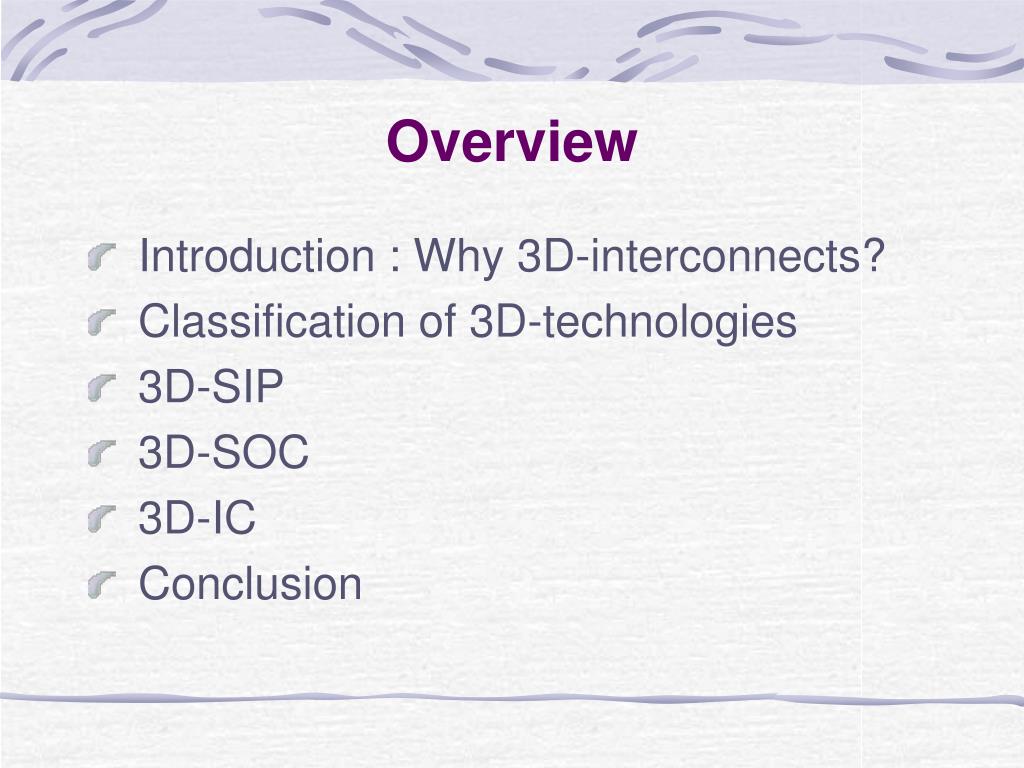 Overview

Introduction : Why 3D-interconnects?
Classification of 3D-technologies
3D-SIP
3D-SOC
3D-IC
Conclusion